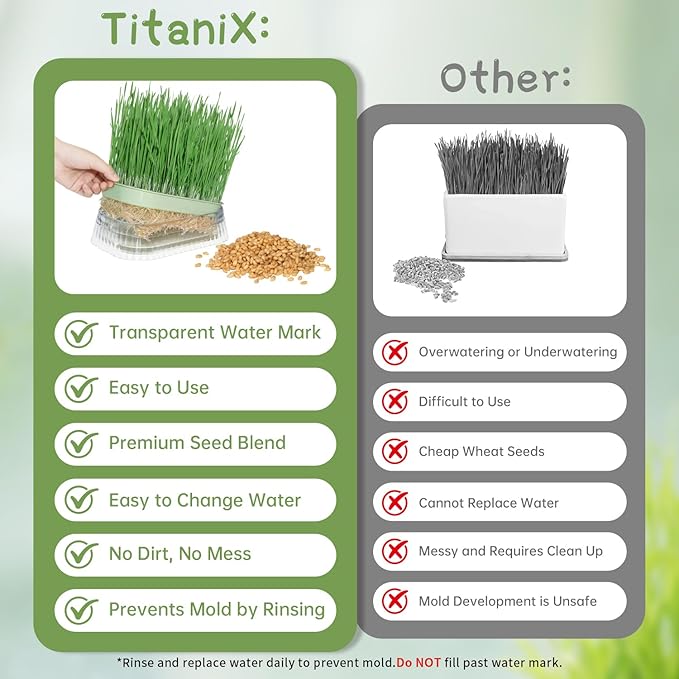 TitaniX:

Transparent Water Mark

Easy to Use

Premium Seed Blend

Easy to Change Water

No Dirt, No Mess

Prevents Mold by Rinsing

Other:

Overwatering or Underwatering

Difficult to Use

Cheap Wheat Seeds

Cannot Replace Water

Messy and Requires Clean Up

Mold Development is Unsafe

*Rinse and replace water daily to prevent mold.Do NOT fill past water mark.